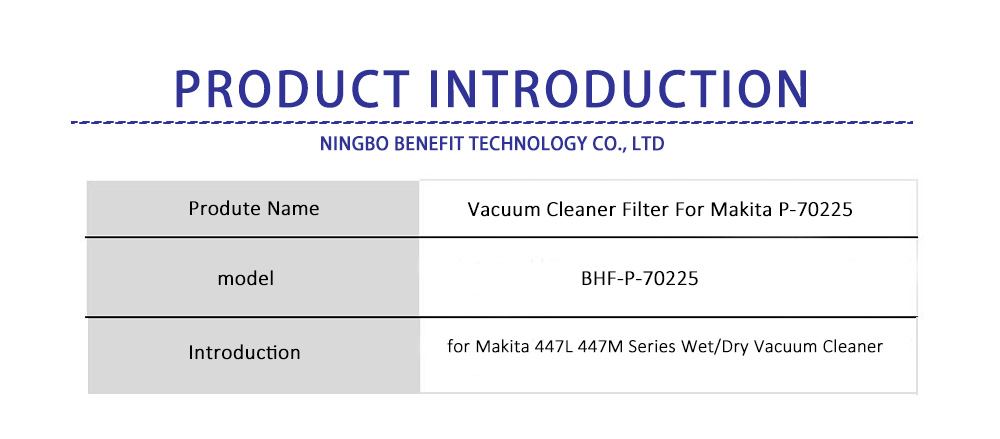 PRODUCT INTRODUCTION

NINGBO BENEFIT TECHNOLOGY CO., LTD

| Produte Name | Vacuum Cleaner Filter For Makita P-70225 |
|---|---|
| model | BHF-P-70225 |
| Introduction | for Makita 447L 447M Series Wet/Dry Vacuum Cleaner |